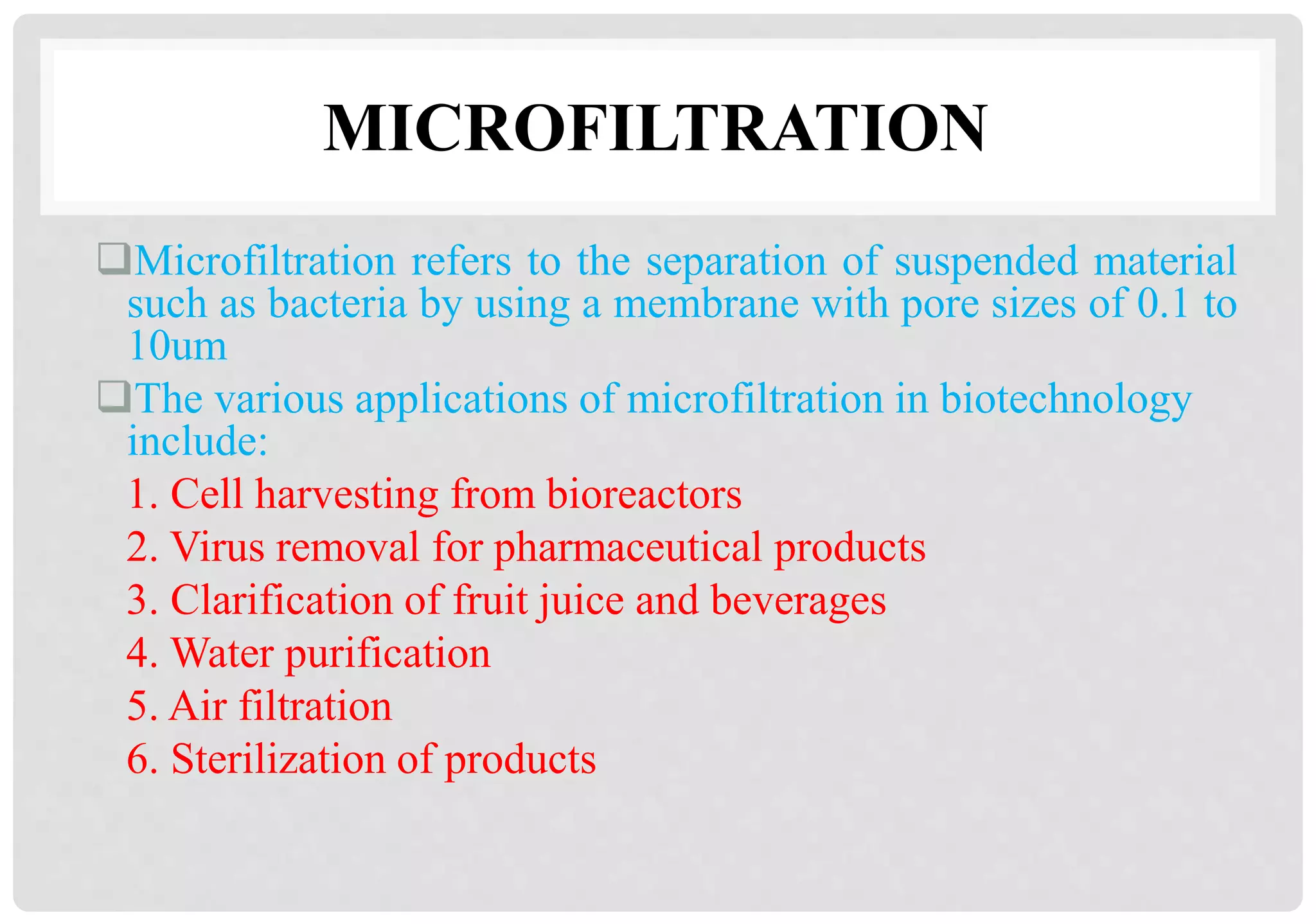 MICROFILTRATION

❑Microfiltration refers to the separation of suspended material such as bacteria by using a membrane with pore sizes of 0.1 to 10um

❑The various applications of microfiltration in biotechnology include:

1. Cell harvesting from bioreactors

2. Virus removal for pharmaceutical products

3. Clarification of fruit juice and beverages

4. Water purification

5. Air filtration

6. Sterilization of products